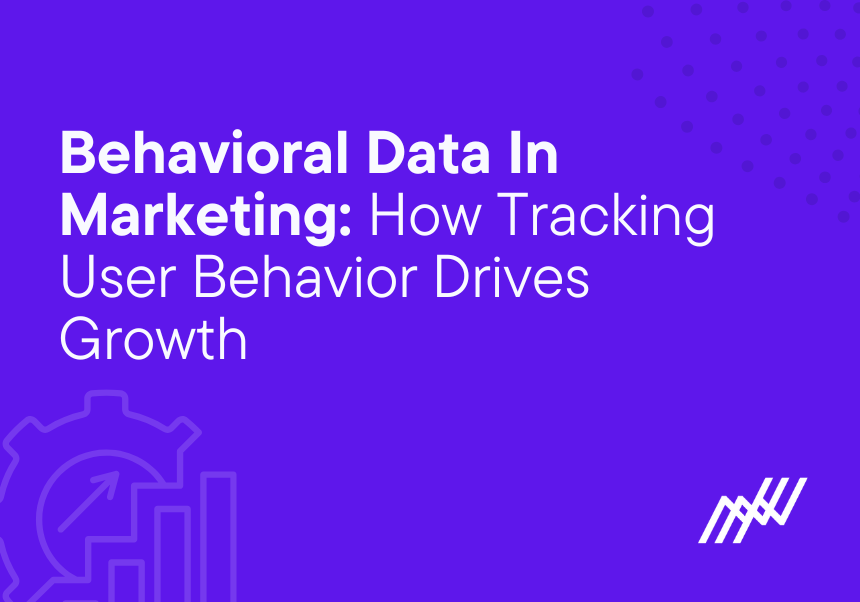 Behavioral Data In Marketing: How Tracking User Behavior Drives Growth